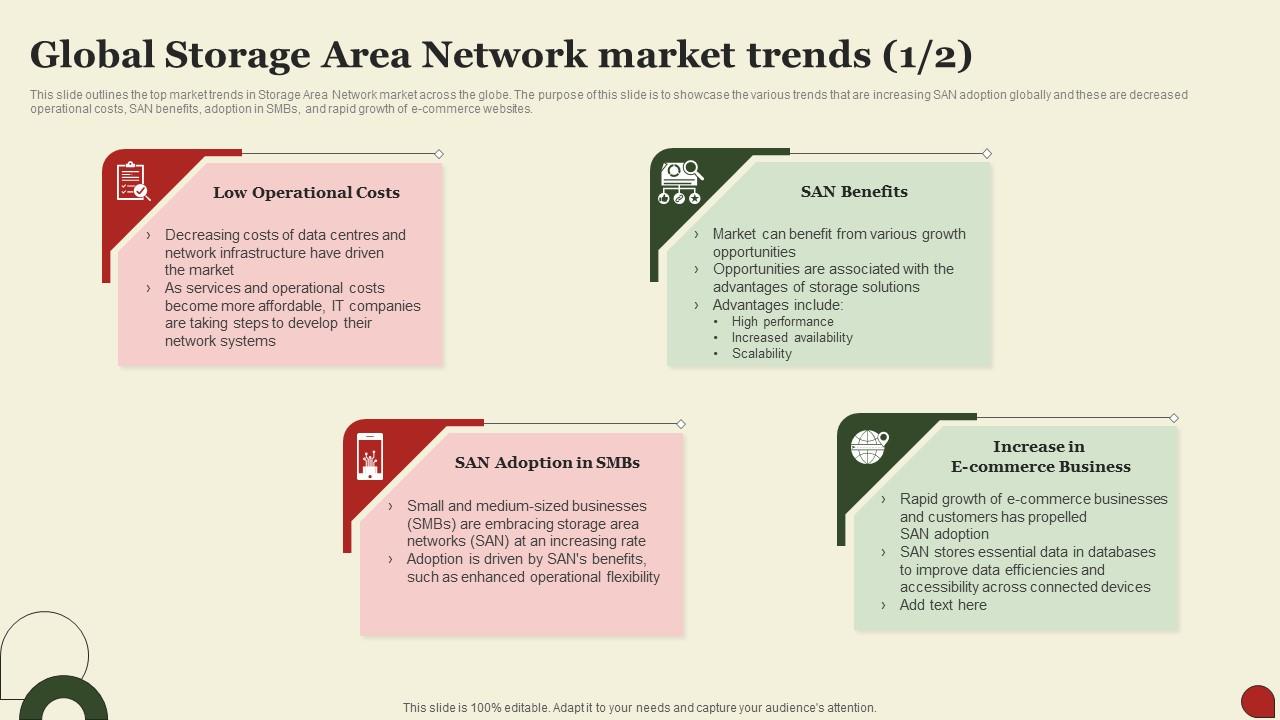 Global Storage Area Network market trends (1/2)

This slide outlines the top market trends in Storage Area Network market across the globe. The purpose of this slide is to showcase the various trends that are increasing SAN adoption globally and these are decreased operational costs, SAN benefits, adoption in SMBs, and rapid growth of e-commerce websites.

Low Operational Costs

› Decreasing costs of data centres and network infrastructure have driven the market
› As services and operational costs become more affordable, IT companies are taking steps to develop their network systems

SAN Benefits

› Market can benefit from various growth opportunities
› Opportunities are associated with the advantages of storage solutions
› Advantages include:
• High performance
• Increased availability
• Scalability

SAN Adoption in SMBs

› Small and medium-sized businesses (SMBs) are embracing storage area networks (SAN) at an increasing rate
› Adoption is driven by SAN's benefits, such as enhanced operational flexibility

Increase in E-commerce Business

› Rapid growth of e-commerce businesses and customers has propelled SAN adoption
› SAN stores essential data in databases to improve data efficiencies and accessibility across connected devices
› Add text here

This slide is 100% editable. Adapt it to your needs and capture your audience's attention.